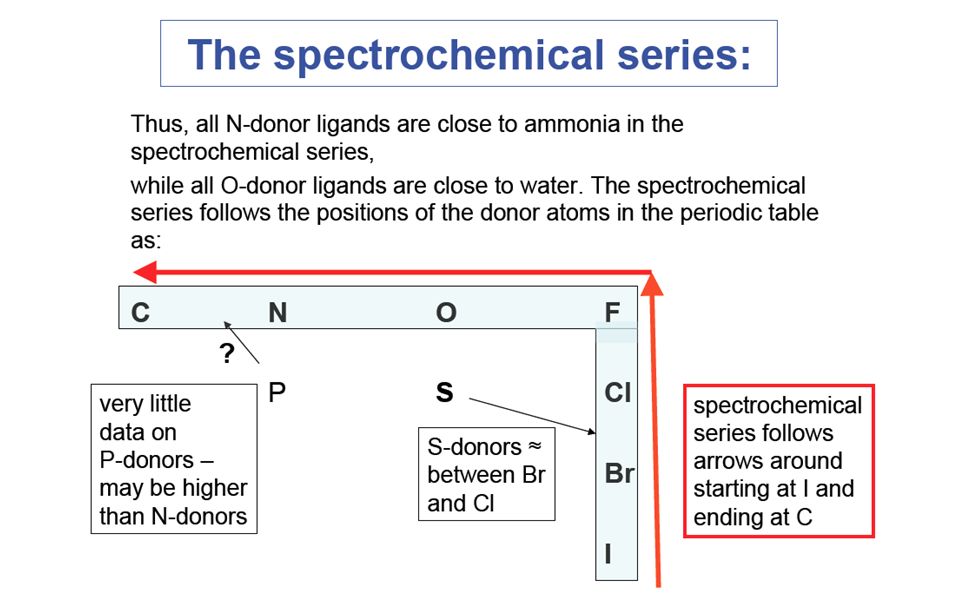 The spectrochemical series:

Thus, all N-donor ligands are close to ammonia in the spectrochemical series,

while all O-donor ligands are close to water. The spectrochemical series follows the positions of the donor atoms in the periodic table as:

C N O F

?

P

S

Cl

Br

I

very little data on P-donors – may be higher than N-donors

S-donors ≈ between Br and Cl

spectrochemical series follows arrows around starting at I and ending at C